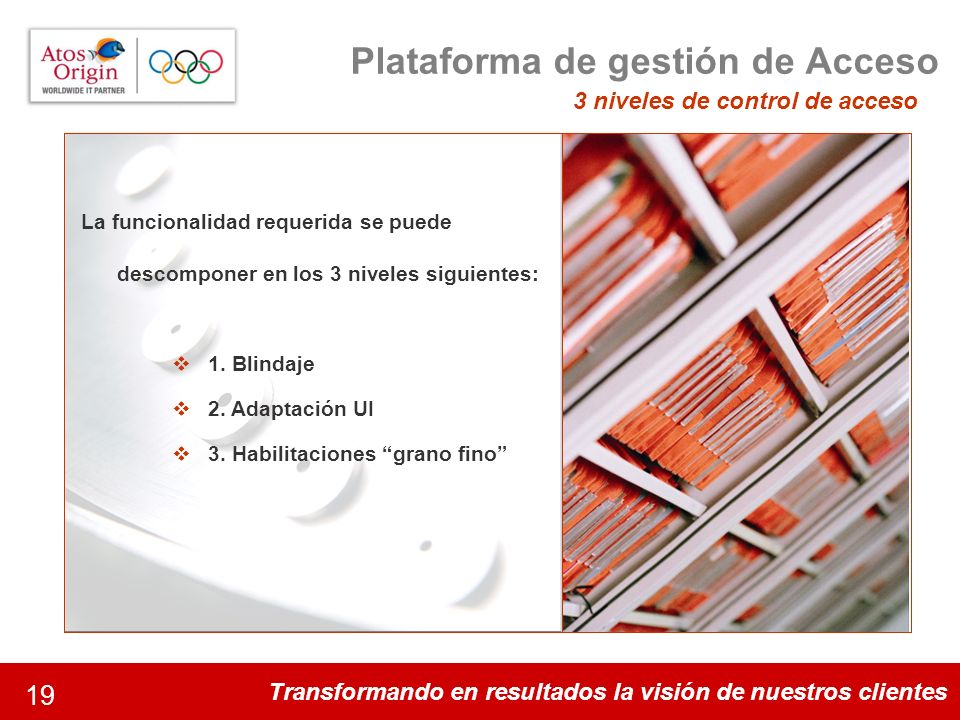 Atos Origin
WORLDWIDE IT PARTNER

Plataforma de gestión de Acceso

3 niveles de control de acceso

La funcionalidad requerida se puede descomponer en los 3 niveles siguientes:

❖ 1. Blindaje
❖ 2. Adaptación UI
❖ 3. Habilitaciones “grano fino”

19

Transformando en resultados la visión de nuestros clientes